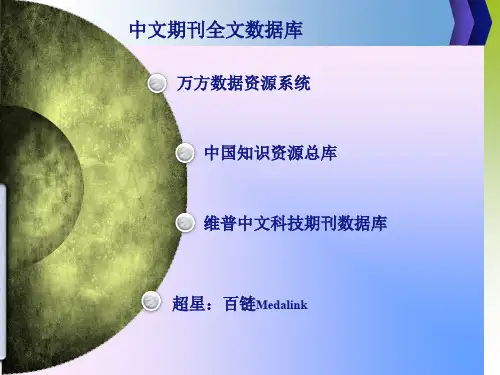 中文期刊全文数据库

万方数据资源系统

中国知识资源总库

维普中文科技期刊数据库

超星：百链Medalink